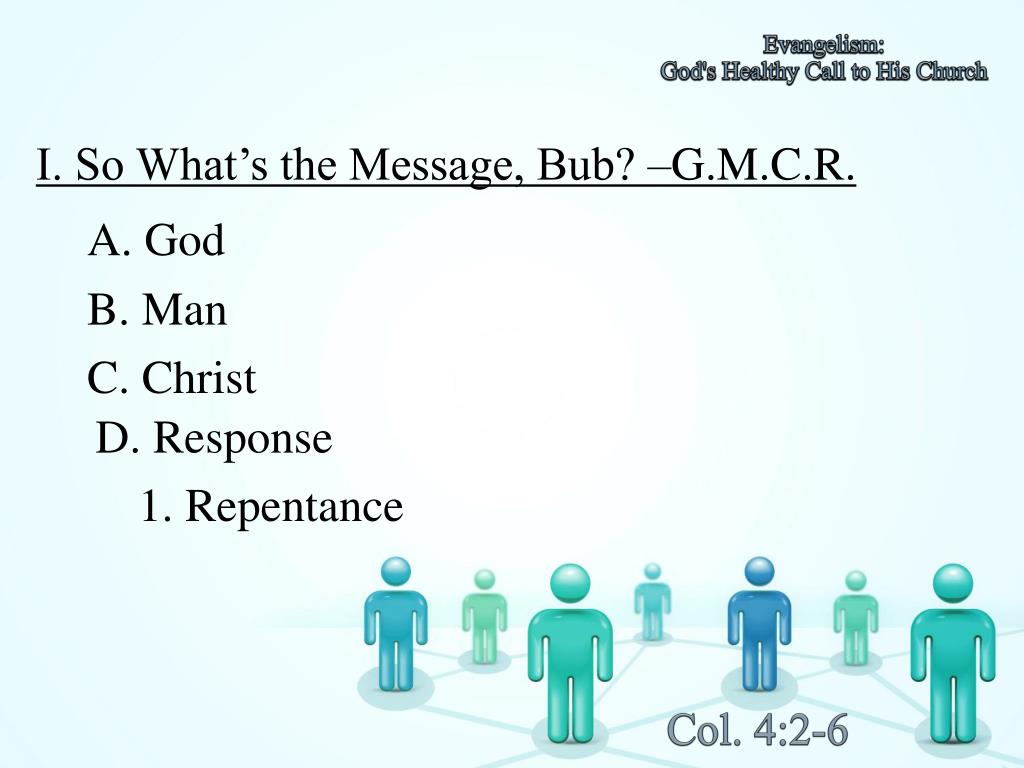 Evangelism:
God's Healthy Call to His Church

I. So What’s the Message, Bub? –G.M.C.R.

A. God

B. Man

C. Christ

D. Response

1. Repentance

Col. 4:2-6